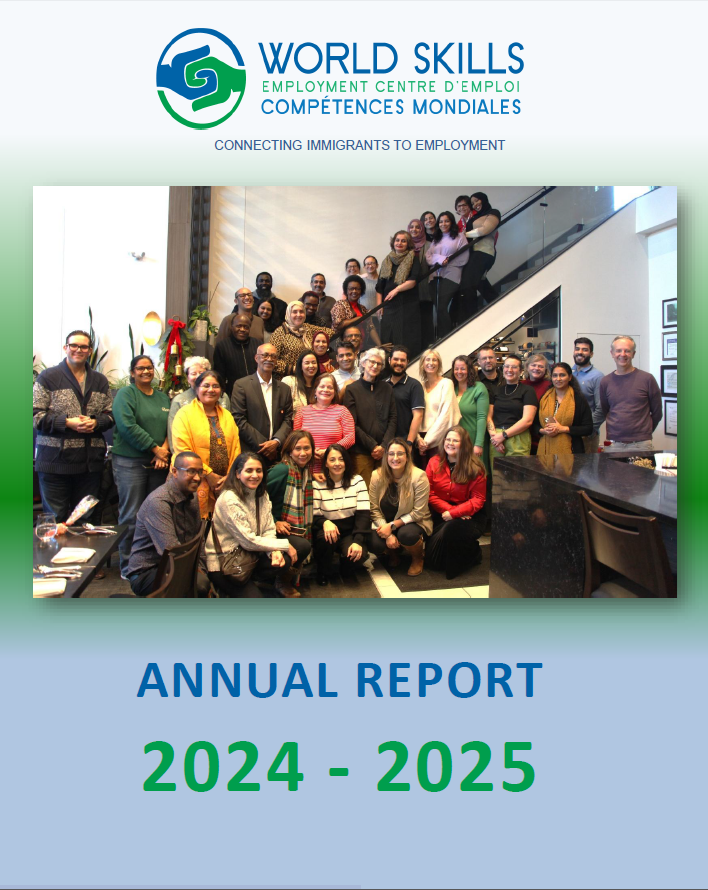 WORLD SKILLS
EMPLOYMENT CENTRE D'EMPLOI
COMPÉTENCES MONDIALES

CONNECTING IMMIGRANTS TO EMPLOYMENT

ANNUAL REPORT

2024 - 2025